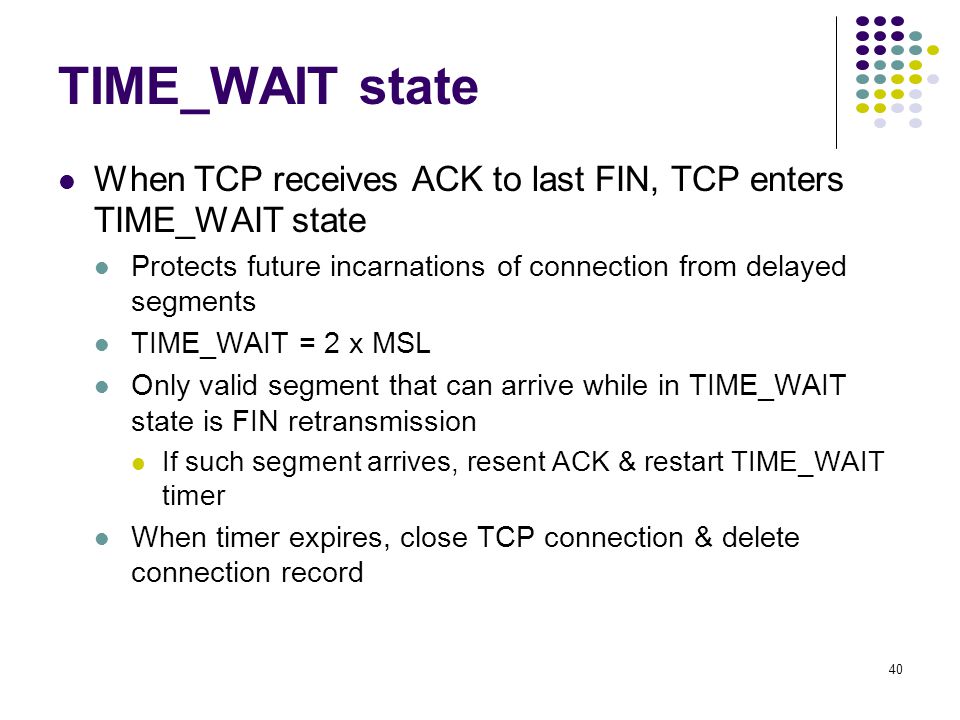 TIME_WAIT state

- When TCP receives ACK to last FIN, TCP enters TIME_WAIT state
  - Protects future incarnations of connection from delayed segments
  - TIME_WAIT = 2 x MSL
  - Only valid segment that can arrive while in TIME_WAIT state is FIN retransmission
    - If such segment arrives, resent ACK & restart TIME_WAIT timer
  - When timer expires, close TCP connection & delete connection record

40